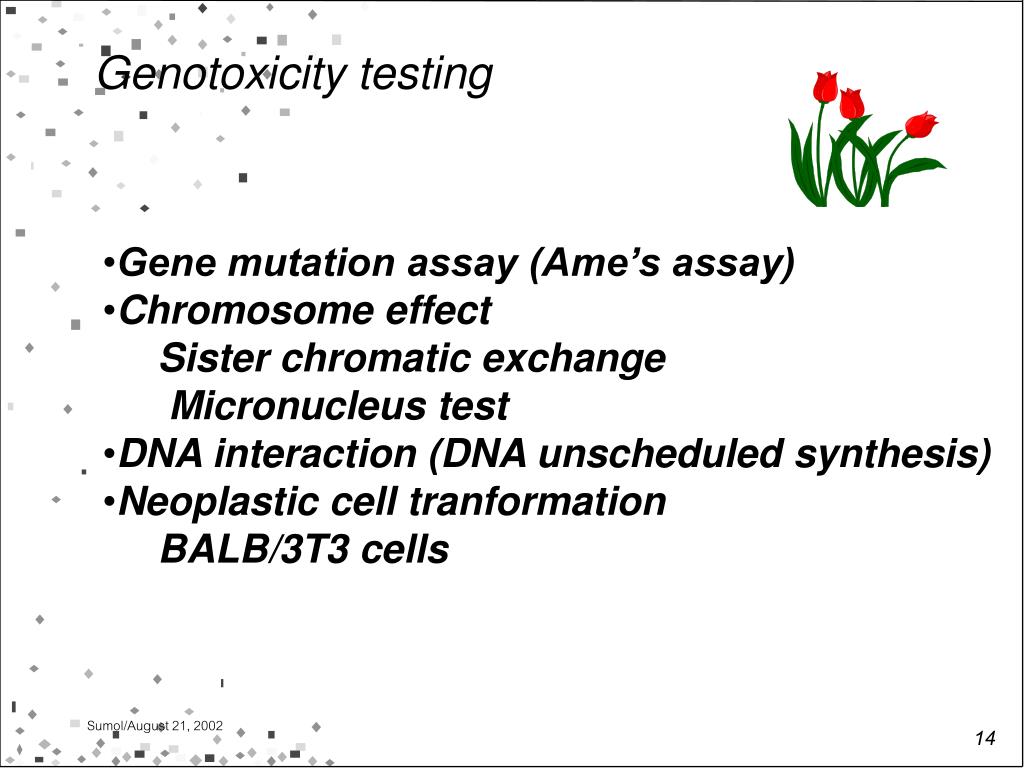 Genotoxicity testing

•Gene mutation assay (Ame’s assay)
•Chromosome effect
Sister chromatic exchange
Micronucleus test
•DNA interaction (DNA unscheduled synthesis)
•Neoplastic cell tranformation
BALB/3T3 cells

Sumol/August 21, 2002

14